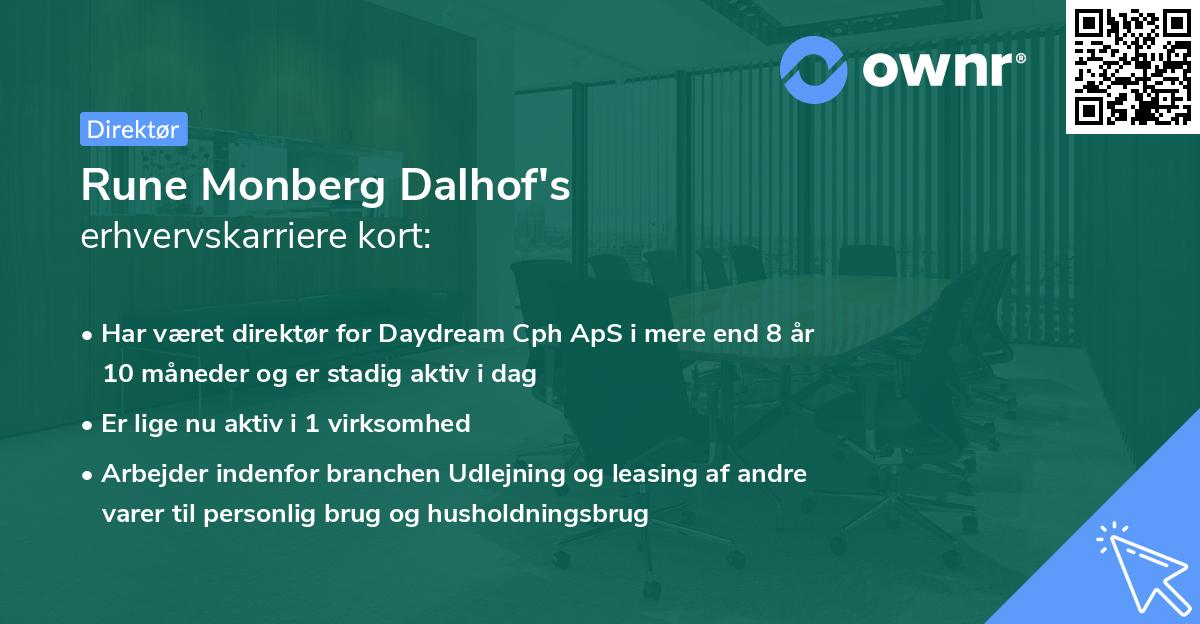 ownr®

Direktør

Rune Monberg Dalhof's
erhvervskarriere kort:

• Har været direktør for Daydream Cph ApS i mere end 8 år 10 måneder og er stadig aktiv i dag

• Er lige nu aktiv i 1 virksomhed

• Arbejder indenfor branchen Udlejning og leasing af andre varer til personlig brug og husholdningsbrug